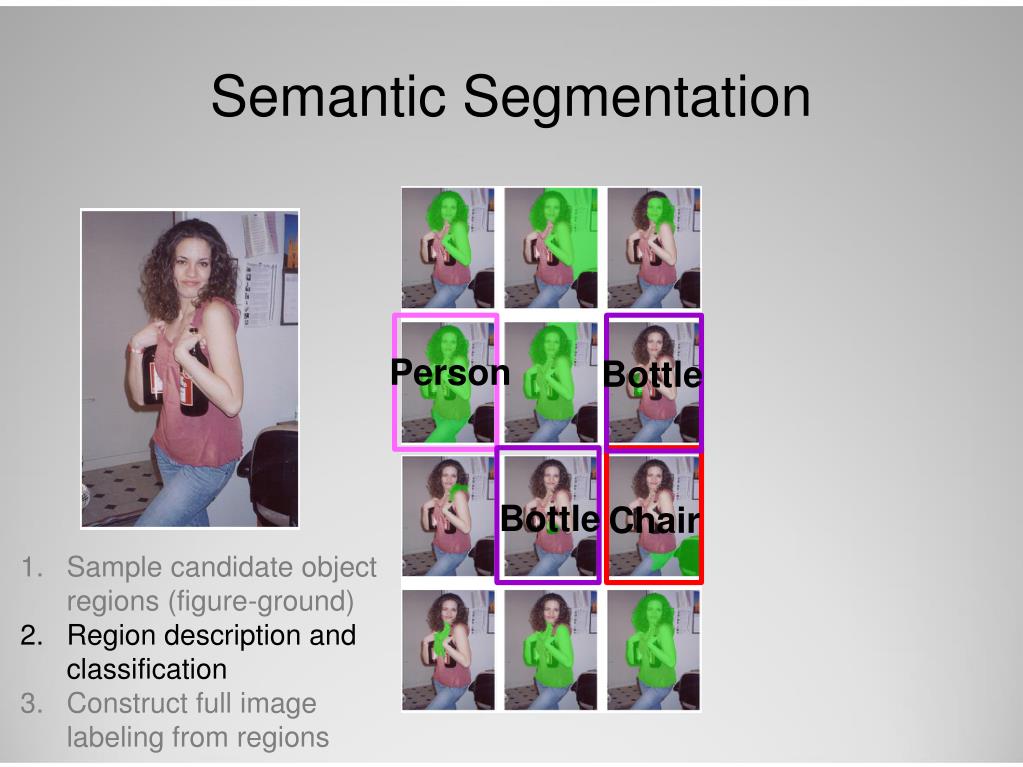 Semantic Segmentation

Person

Bottle

Bottle

Chair

1. Sample candidate object regions (figure-ground)
2. Region description and classification
3. Construct full image labeling from regions